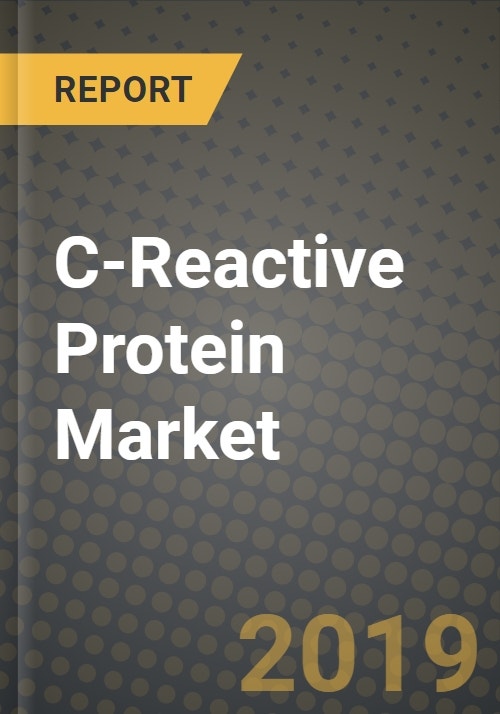 REPORT

C-Reactive Protein Market

2019